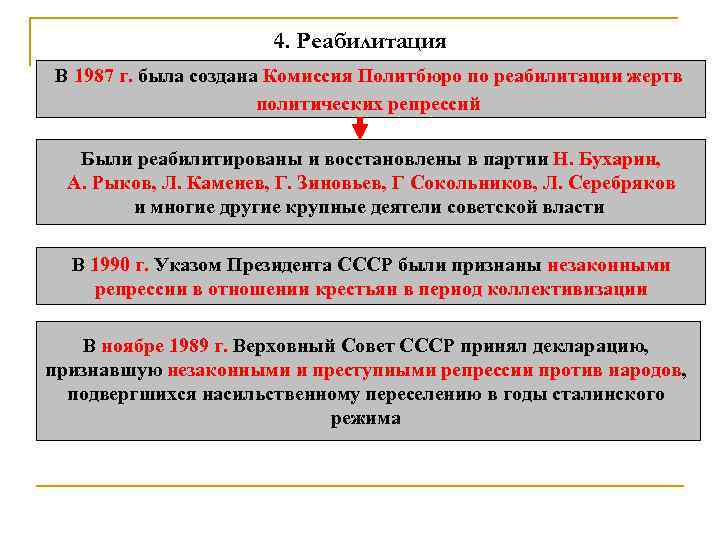 4. Реабилитация

В 1987 г. была создана Комиссия Политбюро по реабилитации жертв политических репрессий

Были реабилитированы и восстановлены в партии Н. Бухарин, А. Рыков, Л. Каменев, Г. Зиновьев, Г Сокольников, Л. Серебряков и многие другие крупные деятели советской власти

В 1990 г. Указом Президента СССР были признаны незаконными репрессии в отношении крестьян в период коллективизации

В ноябре 1989 г. Верховный Совет СССР принял декларацию, признавшую незаконными и преступными репрессии против народов, подвергшихся насильственному переселению в годы сталинского режима